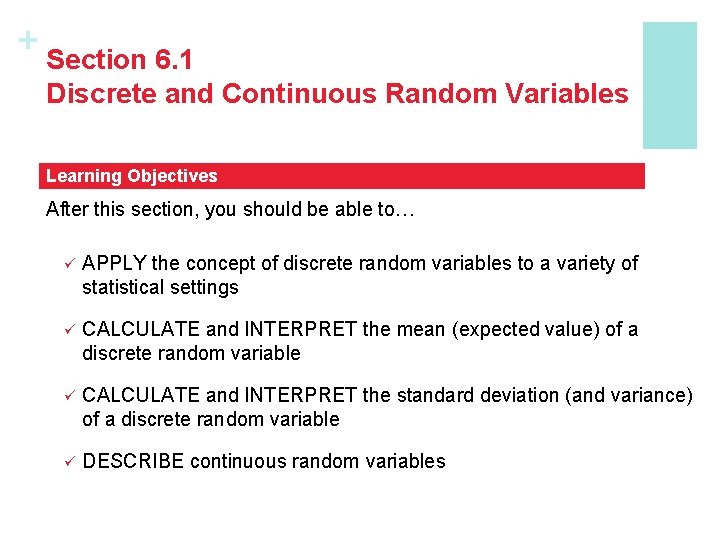 +
Section 6.1
Discrete and Continuous Random Variables

Learning Objectives

After this section, you should be able to…

✓ APPLY the concept of discrete random variables to a variety of statistical settings

✓ CALCULATE and INTERPRET the mean (expected value) of a discrete random variable

✓ CALCULATE and INTERPRET the standard deviation (and variance) of a discrete random variable

✓ DESCRIBE continuous random variables